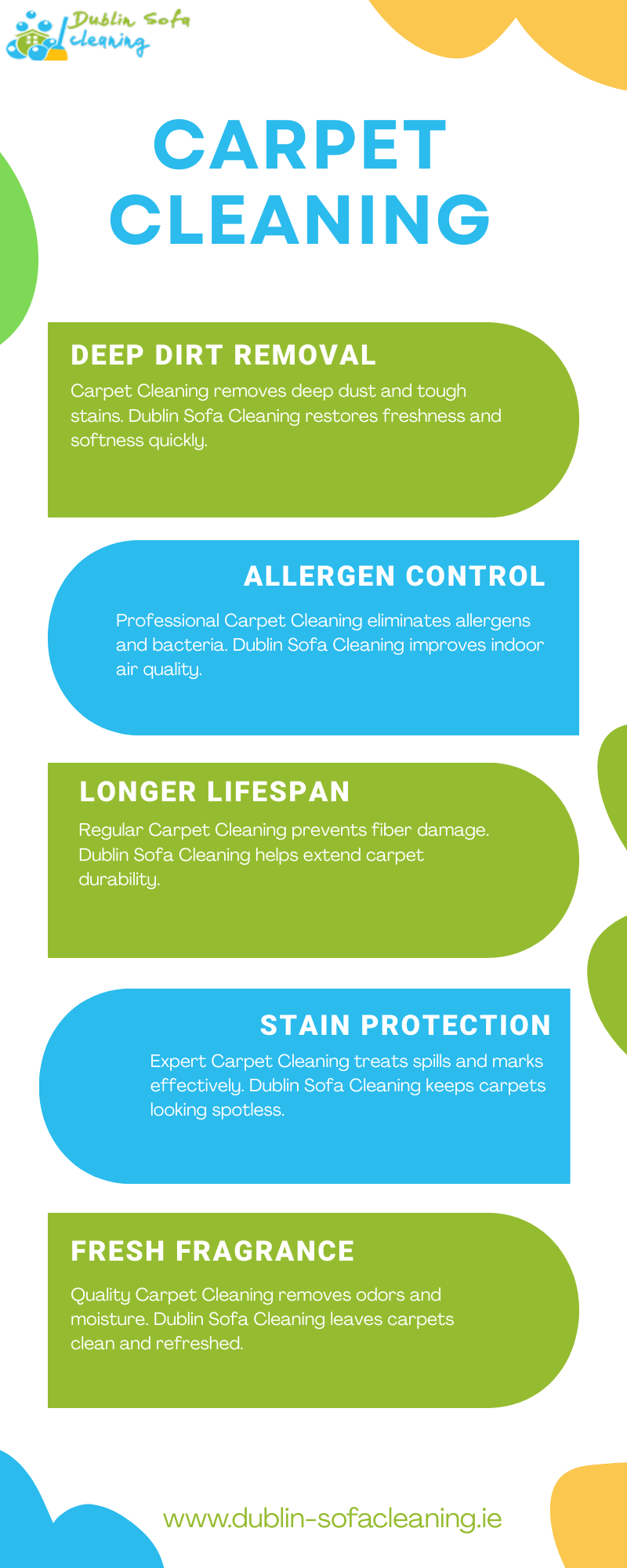 Dublin Sofa cleaning

CARPET CLEANING

DEEP DIRT REMOVAL

Carpet Cleaning removes deep dust and tough stains. Dublin Sofa Cleaning restores freshness and softness quickly.

ALLERGEN CONTROL

Professional Carpet Cleaning eliminates allergens and bacteria. Dublin Sofa Cleaning improves indoor air quality.

LONGER LIFESPAN

Regular Carpet Cleaning prevents fiber damage. Dublin Sofa Cleaning helps extend carpet durability.

STAIN PROTECTION

Expert Carpet Cleaning treats spills and marks effectively. Dublin Sofa Cleaning keeps carpets looking spotless.

FRESH FRAGRANCE

Quality Carpet Cleaning removes odors and moisture. Dublin Sofa Cleaning leaves carpets clean and refreshed.

www.dublin-sofacleaning.ie